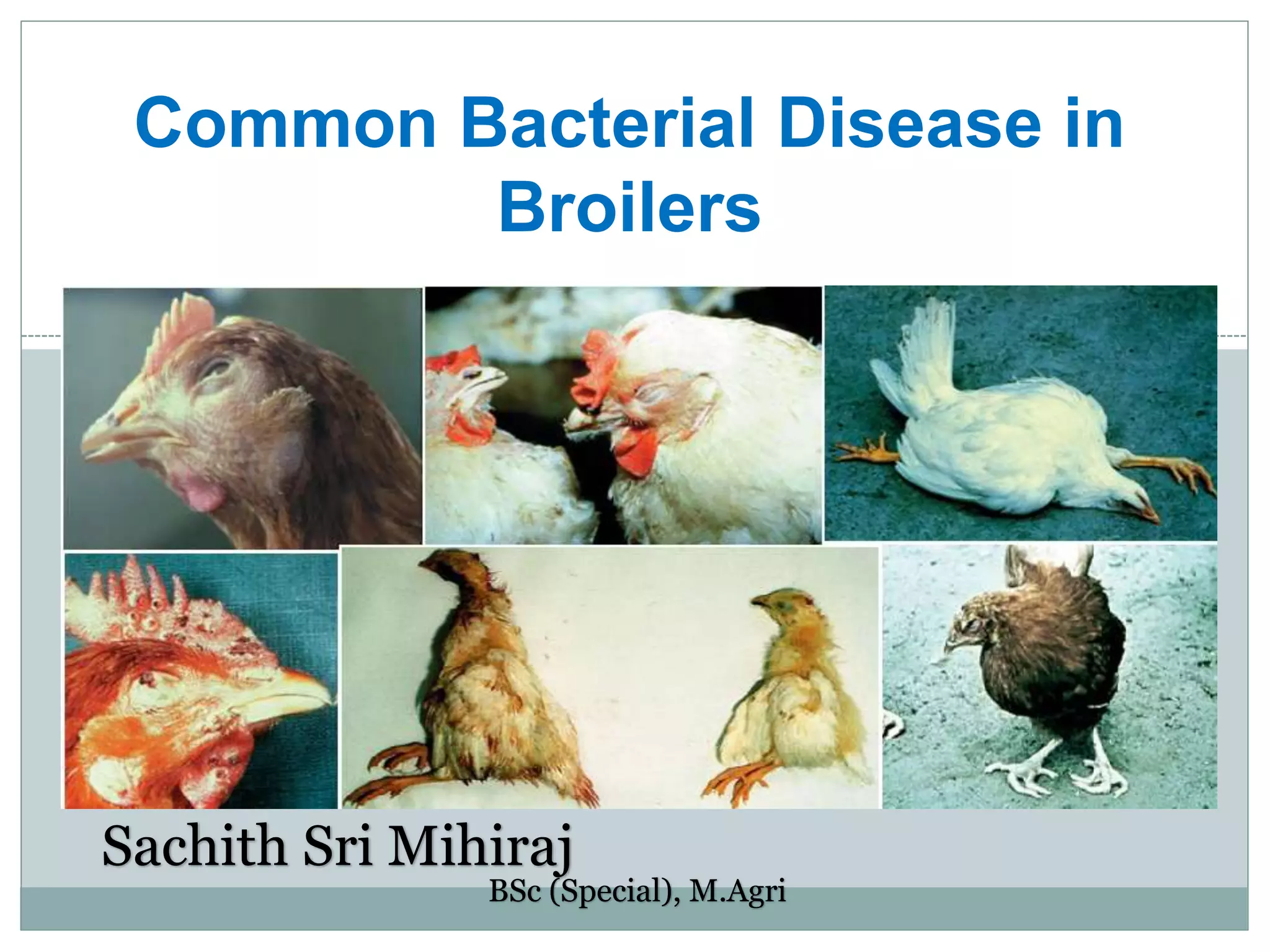 Common Bacterial Disease in Broilers

Sachith Sri Mihiraj
BSc (Special), M.Agri